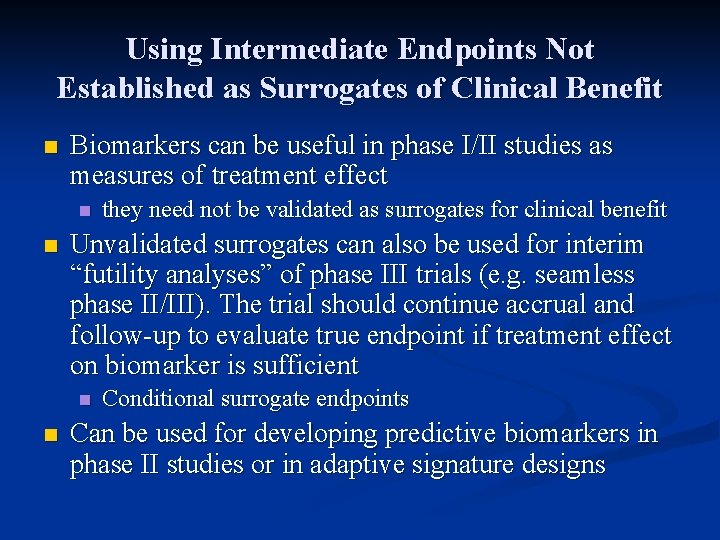 Using Intermediate Endpoints Not Established as Surrogates of Clinical Benefit

Biomarkers can be useful in phase I/II studies as measures of treatment effect

they need not be validated as surrogates for clinical benefit

Unvalidated surrogates can also be used for interim “futility analyses” of phase III trials (e.g. seamless phase II/III). The trial should continue accrual and follow-up to evaluate true endpoint if treatment effect on biomarker is sufficient

Conditional surrogate endpoints

Can be used for developing predictive biomarkers in phase II studies or in adaptive signature designs